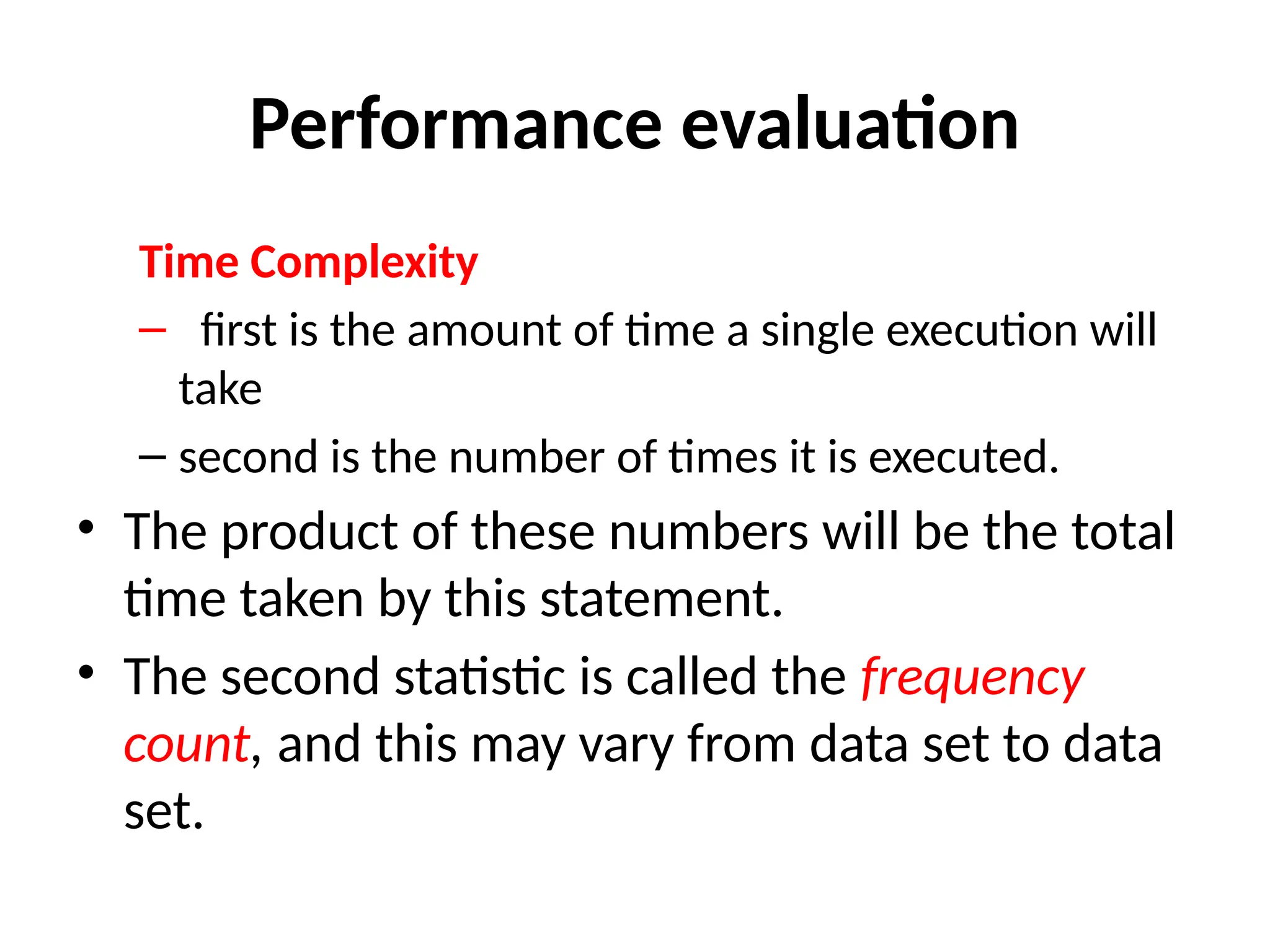 Performance evaluation

Time Complexity

– first is the amount of time a single execution will take

– second is the number of times it is executed.

• The product of these numbers will be the total time taken by this statement.

• The second statistic is called the frequency count, and this may vary from data set to data set.